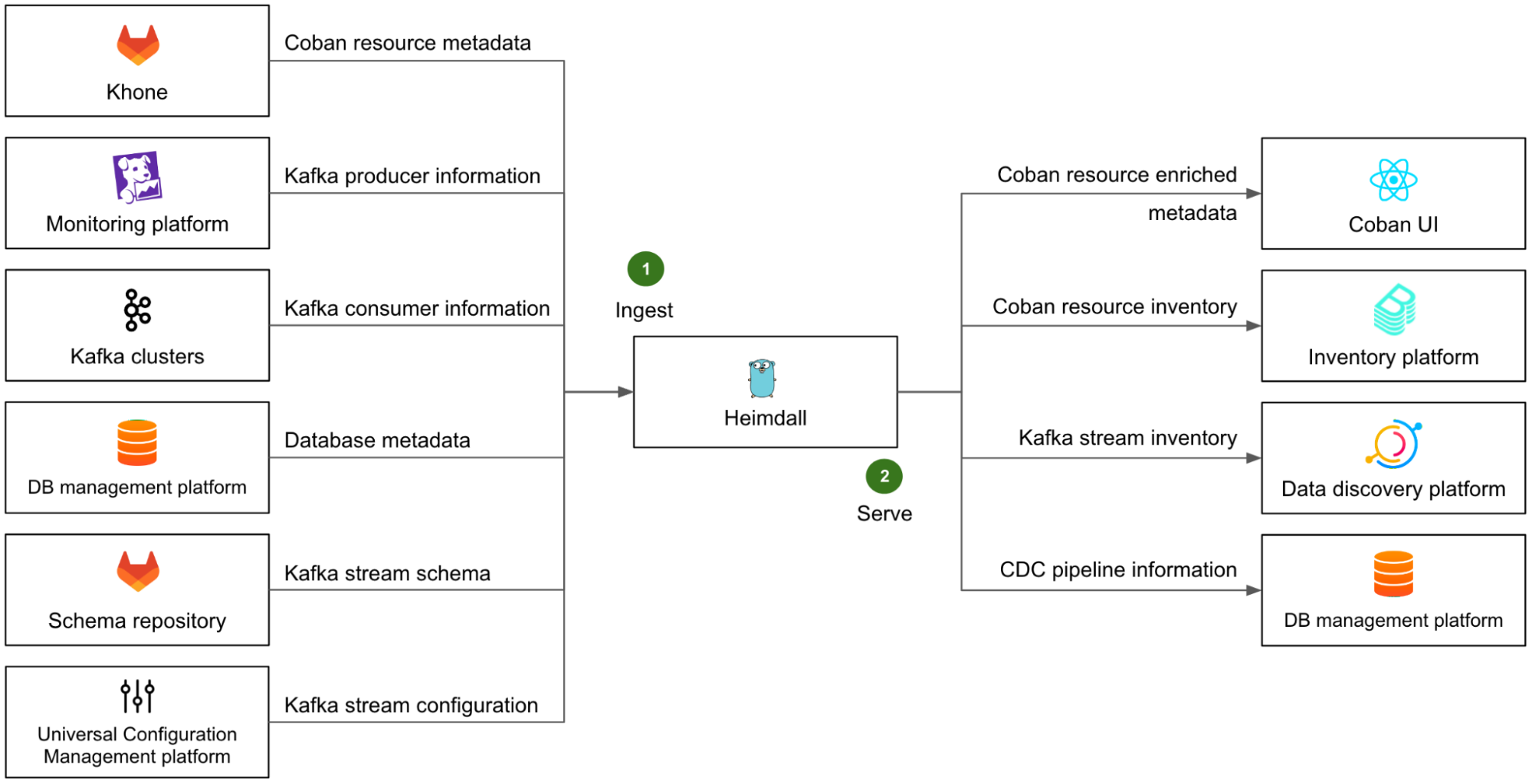 Khone

Coban resource metadata

Monitoring platform

Kafka producer information

Kafka clusters

Kafka consumer information

DB management platform

Database metadata

Schema repository

Kafka stream schema

Universal Configuration Management platform

Kafka stream configuration

1

Ingest

Heimdall

2

Serve

Coban resource enriched metadata

Coban UI

Coban resource inventory

Inventory platform

Kafka stream inventory

Data discovery platform

CDC pipeline information

DB management platform